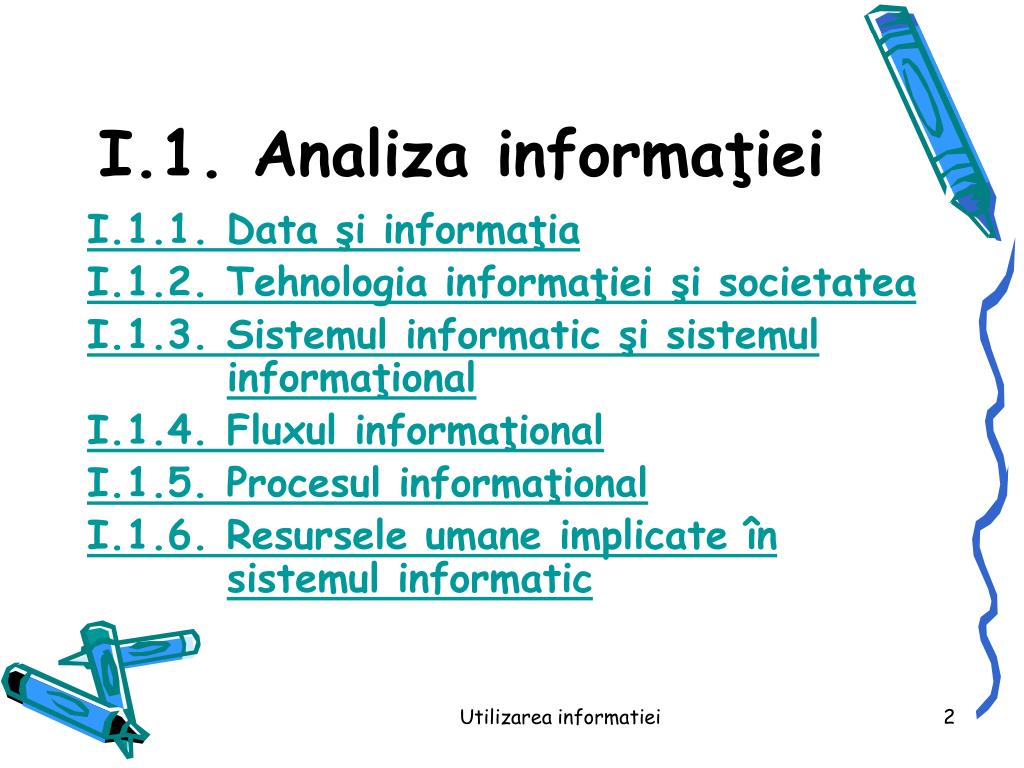 I.1. Analiza informaţiei

I.1.1. Data şi informaţia

I.1.2. Tehnologia informaţiei şi societatea

I.1.3. Sistemul informatic şi sistemul informaţional

I.1.4. Fluxul informaţional

I.1.5. Procesul informaţional

I.1.6. Resursele umane implicate în sistemul informatic

Utilizarea informatiei

2